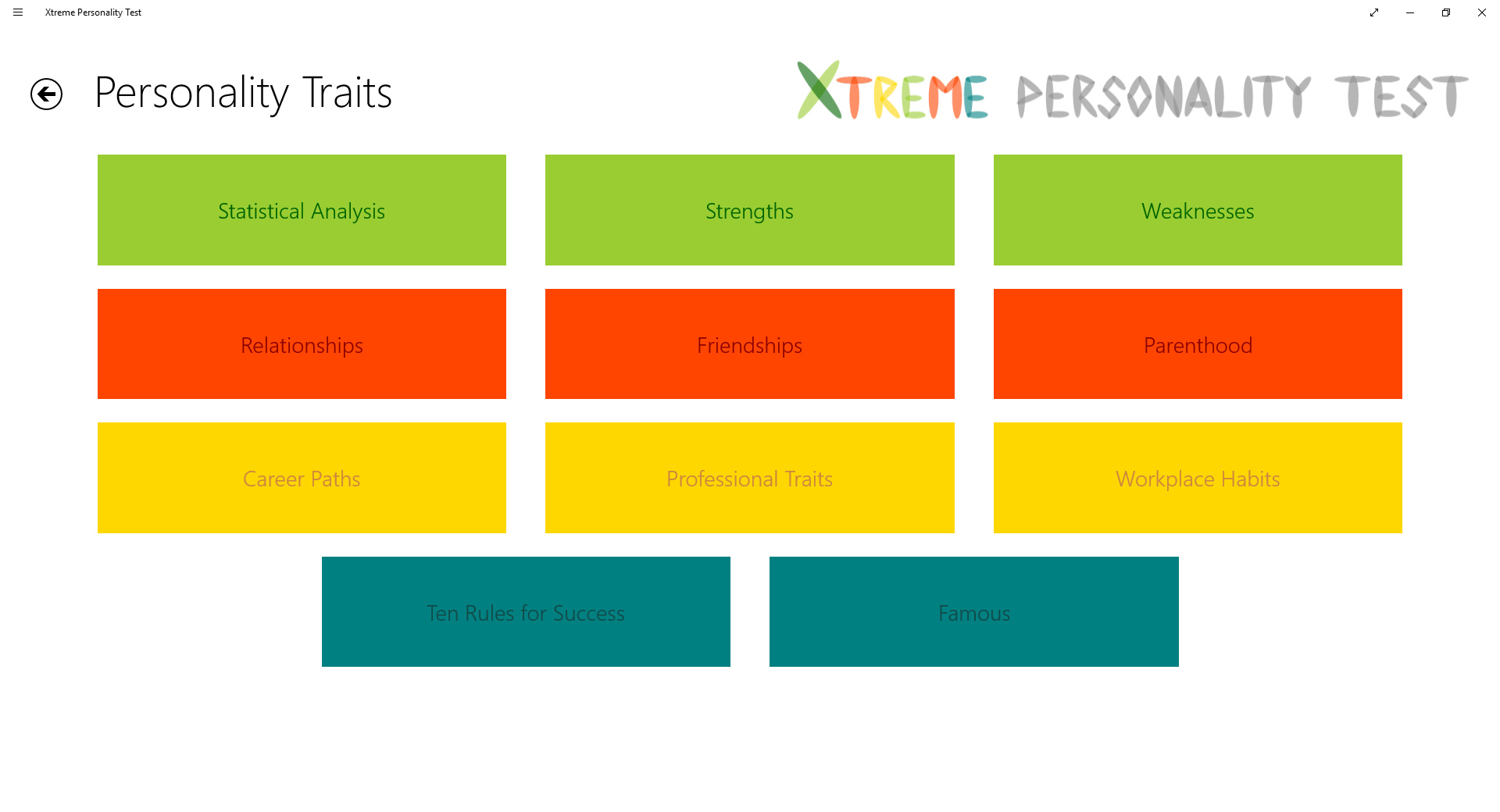 Xtreme Personality Test

Personality Traits

XTREME PERSONALITY TEST

Statistical Analysis

Strengths

Weaknesses

Relationships

Friendships

Parenthood

Career Paths

Professional Traits

Workplace Habits

Ten Rules for Success

Famous